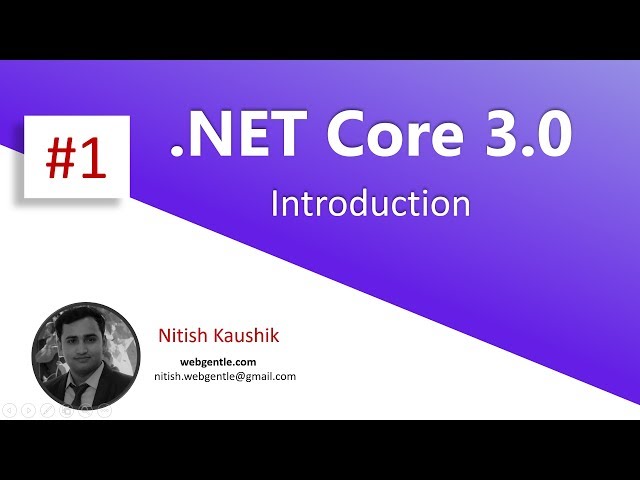 #1

.NET Core 3.0

Introduction

Nitish Kaushik

webgentle.com
nitish.webgentle@gmail.com